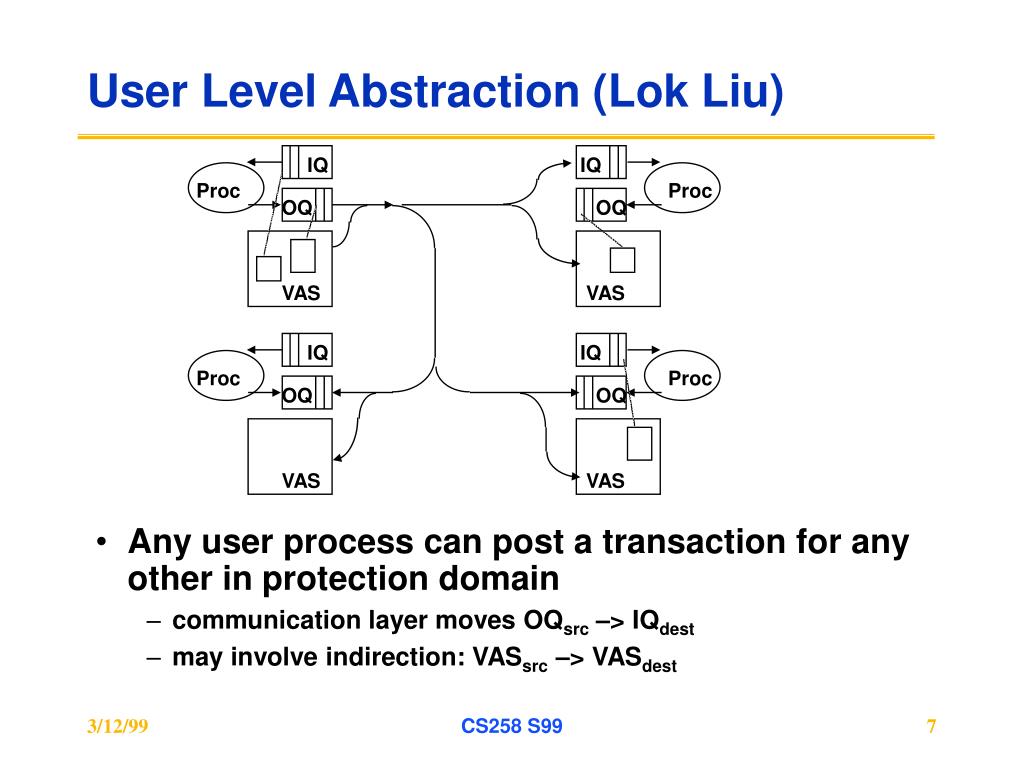 User Level Abstraction (Lok Liu)

IQ
Proc
OQ
VAS

IQ
Proc
OQ
VAS

IQ
Proc
OQ
VAS

IQ
Proc
OQ
VAS

• Any user process can post a transaction for any other in protection domain
– communication layer moves $OQ_{src}$ –> $IQ_{dest}$
– may involve indirection: $VAS_{src}$ –> $VAS_{dest}$

3/12/99
CS258 S99
7